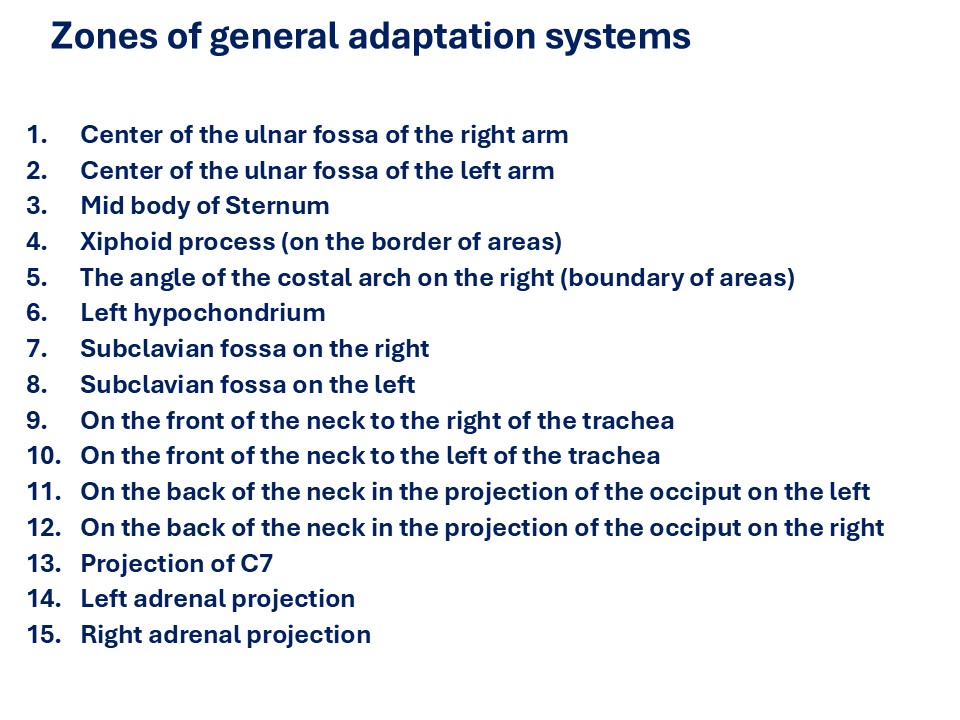 Zones of general adaptation systems

1. Center of the ulnar fossa of the right arm
2. Center of the ulnar fossa of the left arm
3. Mid body of Sternum
4. Xiphoid process (on the border of areas)
5. The angle of the costal arch on the right (boundary of areas)
6. Left hypochondrium
7. Subclavian fossa on the right
8. Subclavian fossa on the left
9. On the front of the neck to the right of the trachea
10. On the front of the neck to the left of the trachea
11. On the back of the neck in the projection of the occiput on the left
12. On the back of the neck in the projection of the occiput on the right
13. Projection of C7
14. Left adrenal projection
15. Right adrenal projection